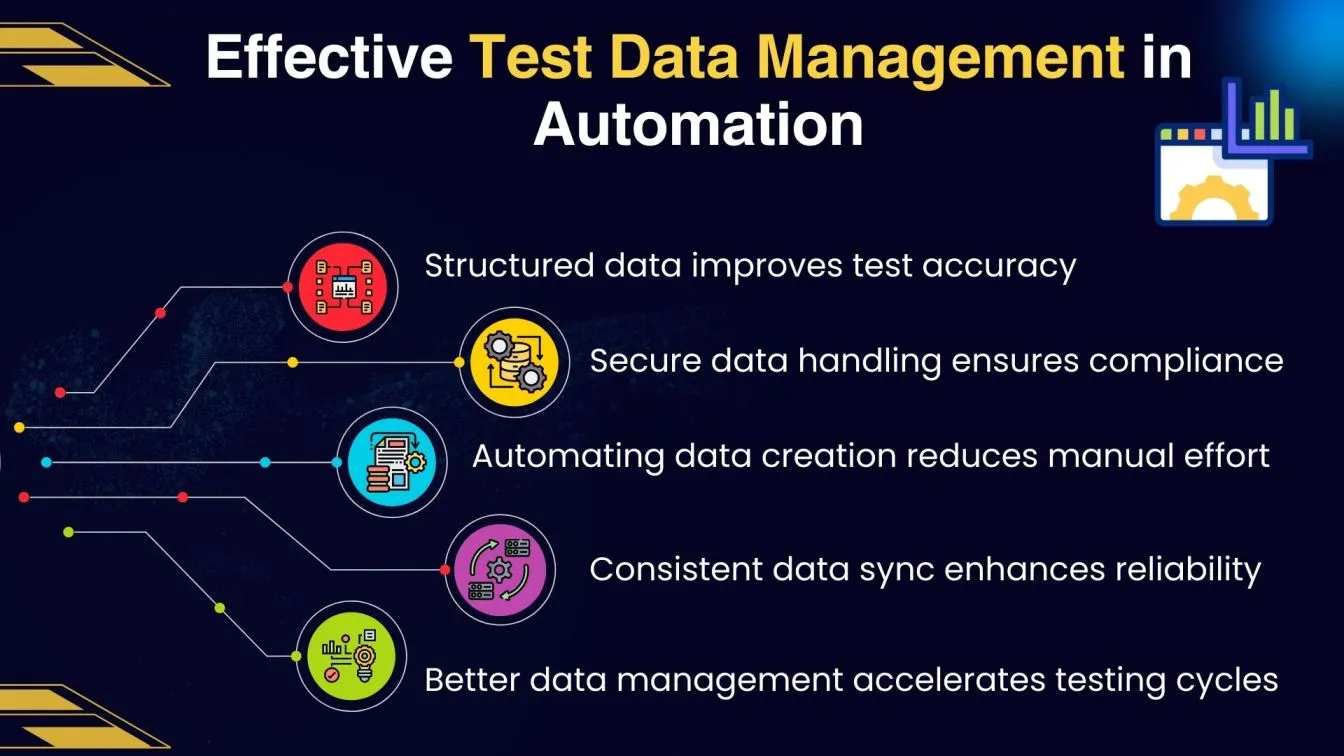 Effective Test Data Management in Automation

Structured data improves test accuracy

Secure data handling ensures compliance

Automating data creation reduces manual effort

Consistent data sync enhances reliability

Better data management accelerates testing cycles